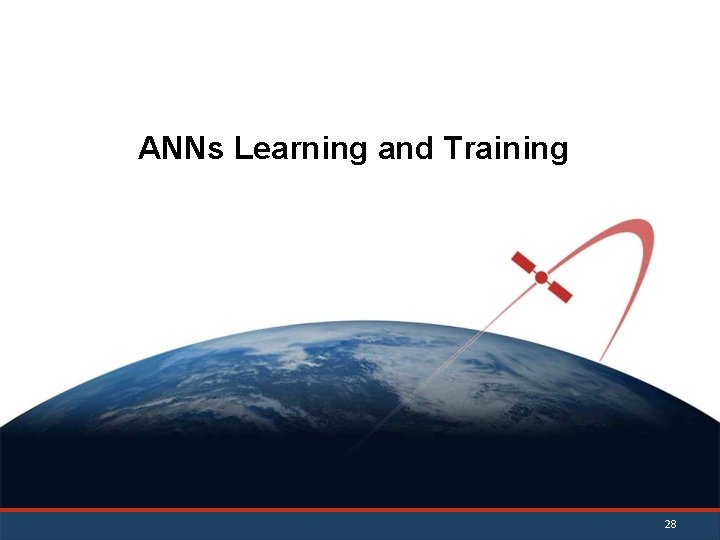 ANNs Learning and Training

28